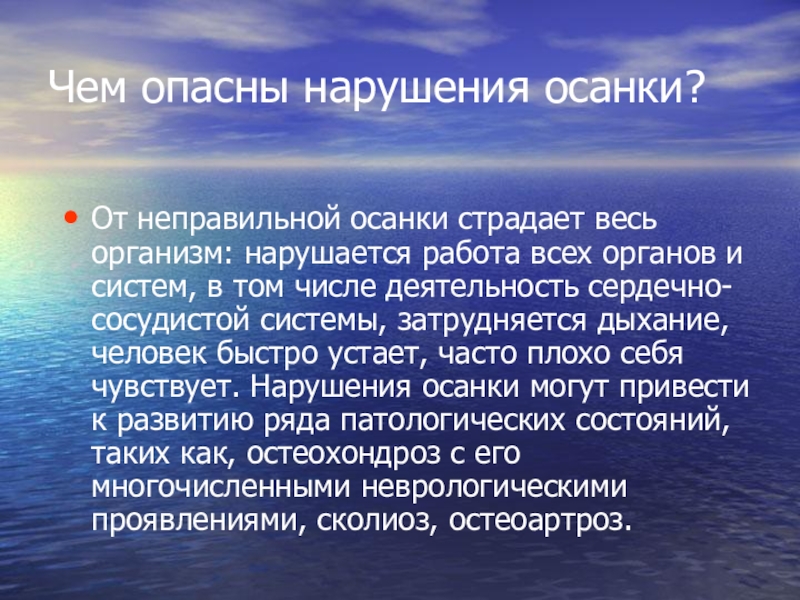 Чем опасны нарушения осанки?

• От неправильной осанки страдает весь организм: нарушается работа всех органов и систем, в том числе деятельность сердечно-сосудистой системы, затрудняется дыхание, человек быстро устает, часто плохо себя чувствует. Нарушения осанки могут привести к развитию ряда патологических состояний, таких как, остеохондроз с его многочисленными неврологическими проявлениями, сколиоз, остеоартроз.